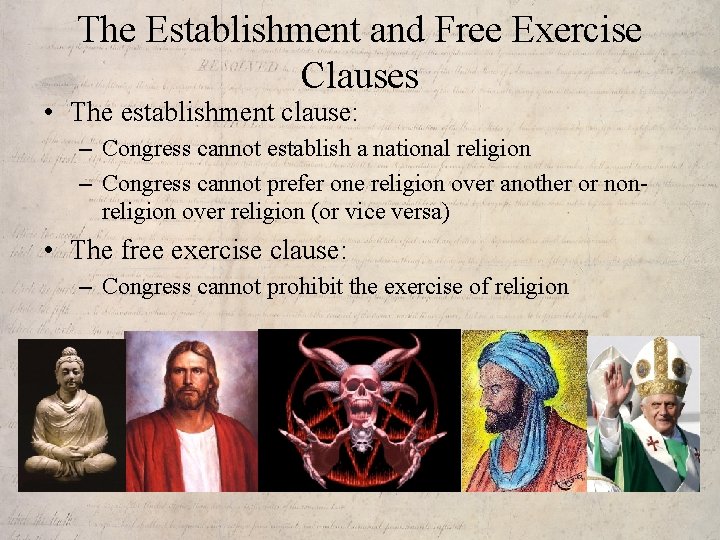 The Establishment and Free Exercise Clauses

• The establishment clause:
– Congress cannot establish a national religion
– Congress cannot prefer one religion over another or non-religion over religion (or vice versa)

• The free exercise clause:
– Congress cannot prohibit the exercise of religion